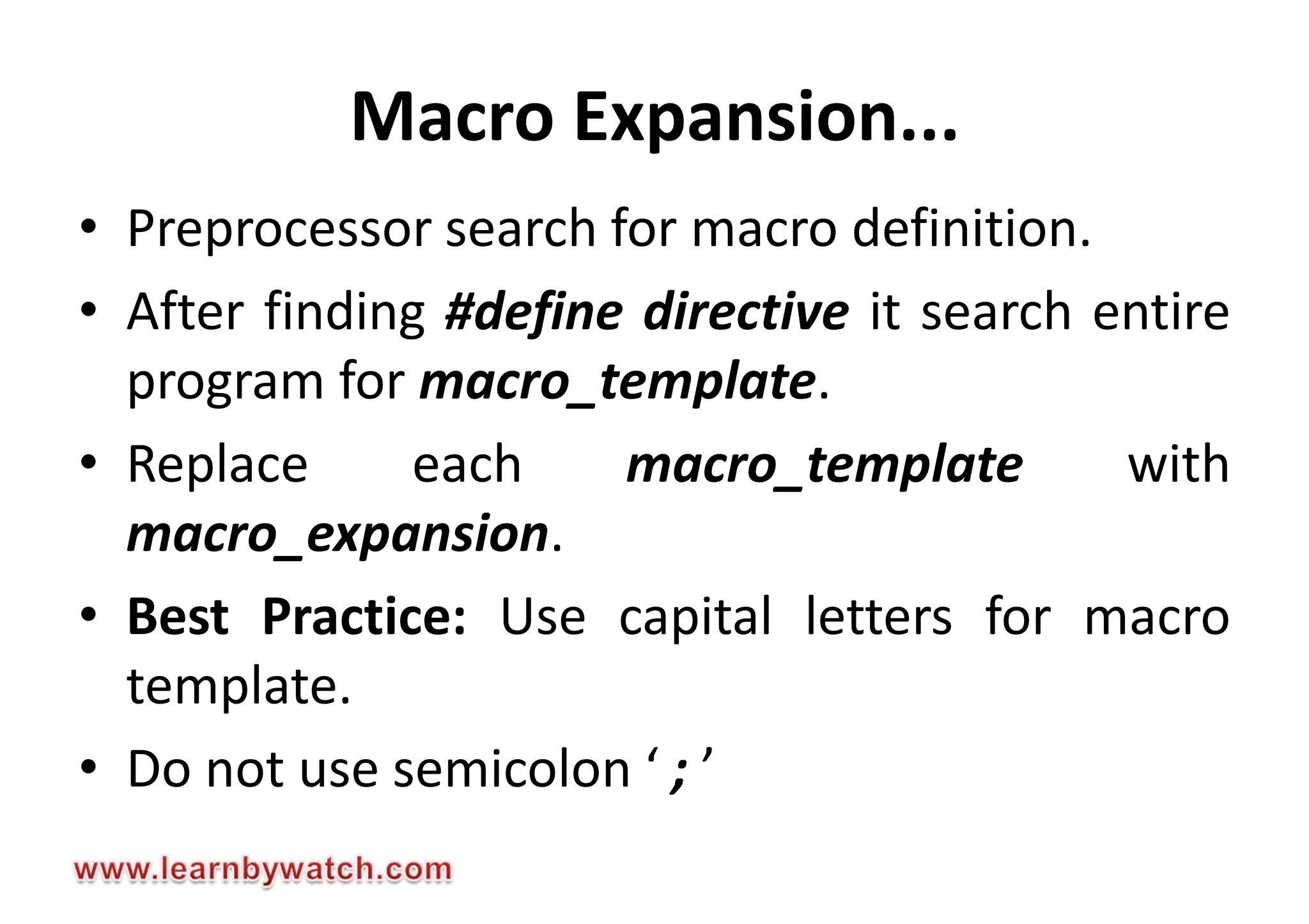 Macro Expansion...

• Preprocessor search for macro definition.

• After finding #define directive it search entire program for macro_template.

• Replace each macro_template with macro_expansion.

• Best Practice: Use capital letters for macro template.

• Do not use semicolon ‘ ; ’

www.learnbywatch.com